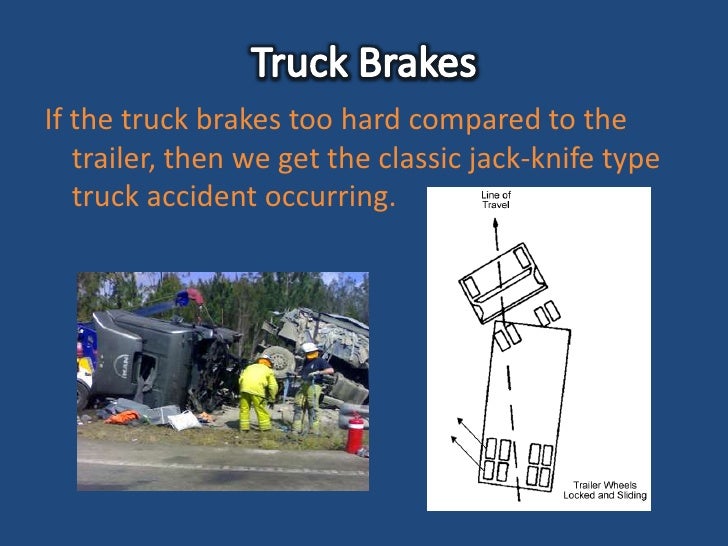 Truck Brakes

If the truck brakes too hard compared to the trailer, then we get the classic jack-knife type truck accident occurring.

MAN

Line of Travel

Trailer Wheels Locked and Sliding